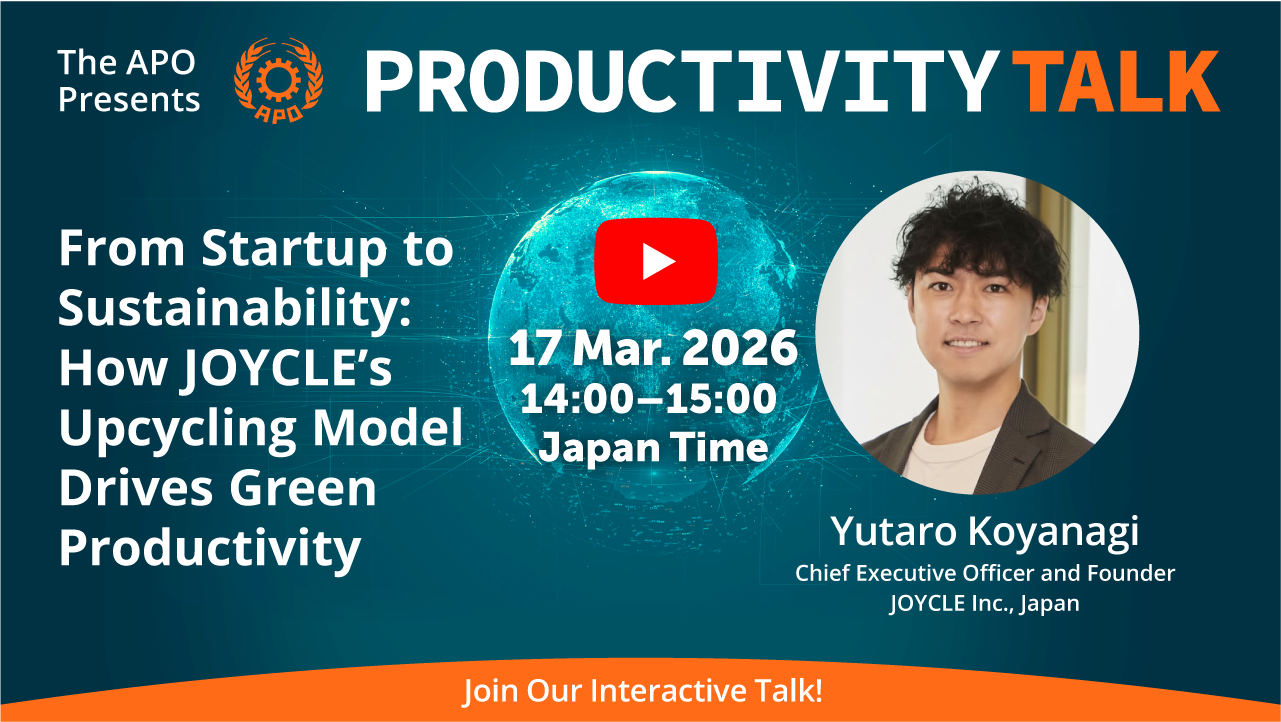 The APO Presents

APO

PRODUCTIVITY TALK

From Startup to Sustainability: How JOYCLE's Upcycling Model Drives Green Productivity

17 Mar. 2026
14:00–15:00
Japan Time

Yutaro Koyanagi
Chief Executive Officer and Founder
JOYCLE Inc., Japan

Join Our Interactive Talk!